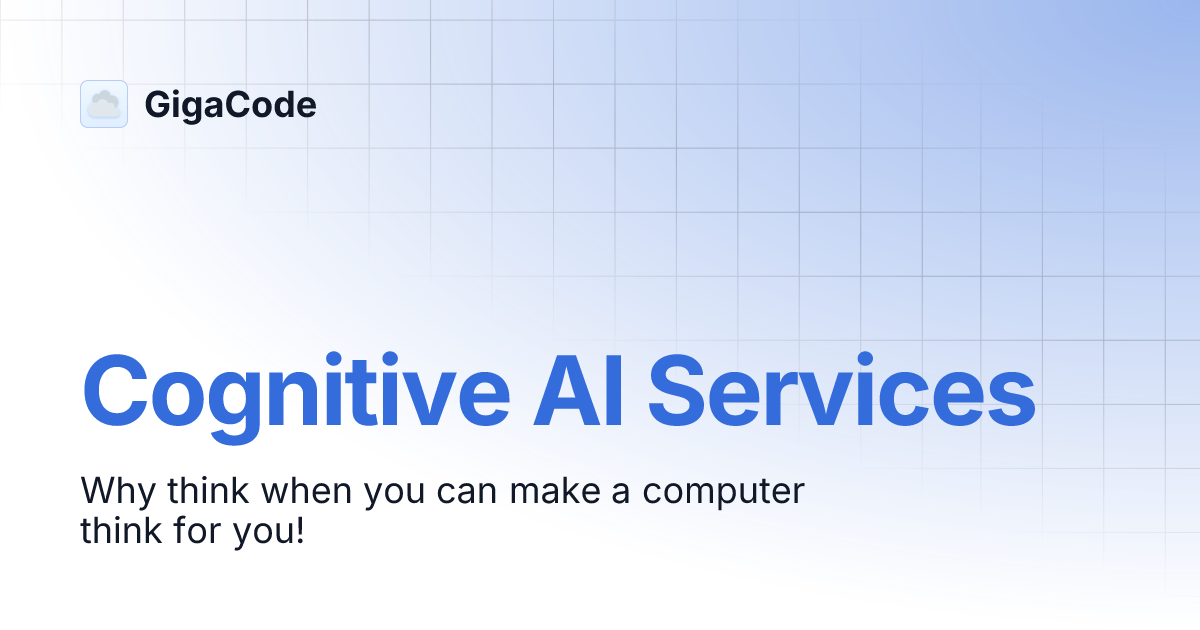 GigaCode

Cognitive AI Services

Why think when you can make a computer think for you!